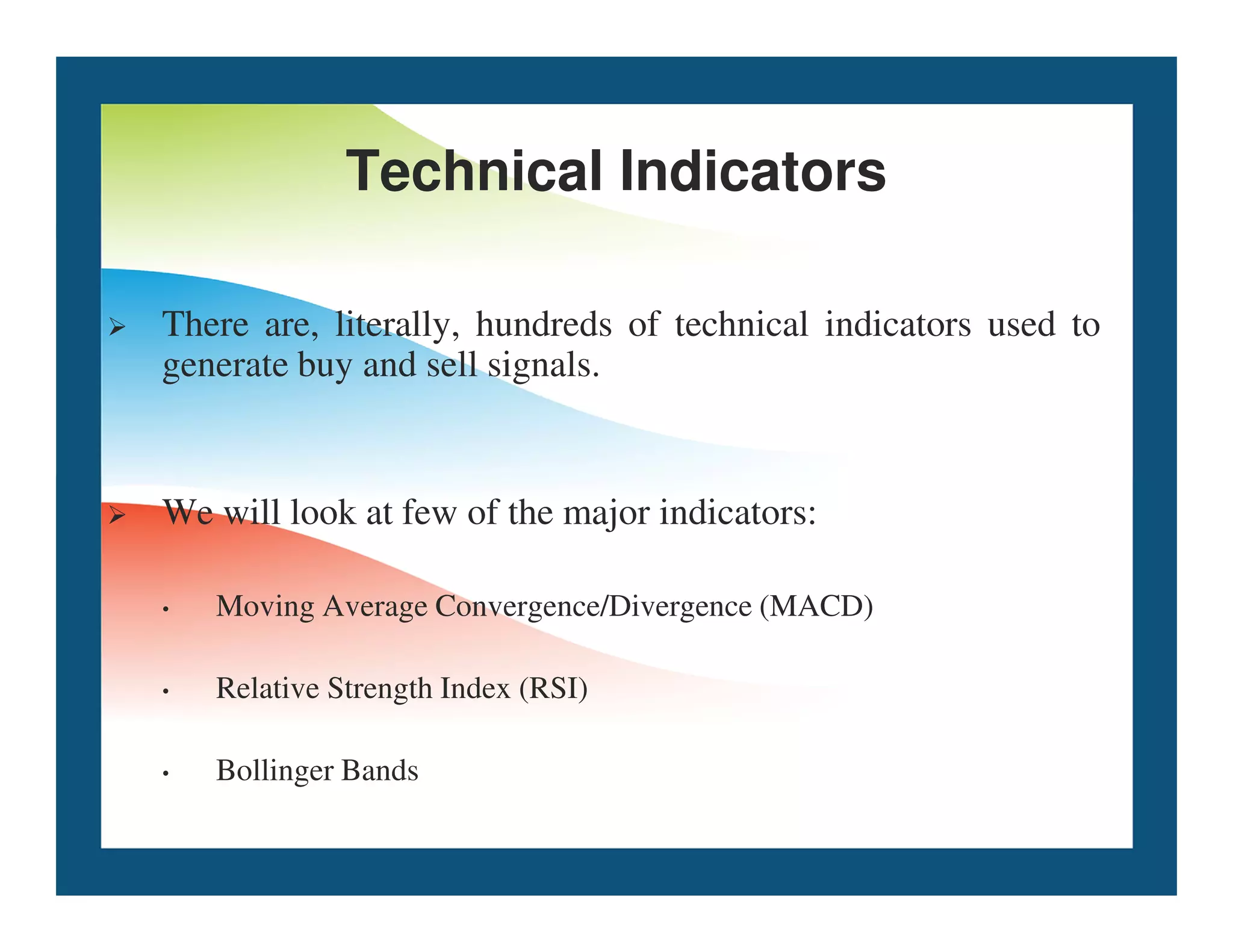 Technical Indicators

➢ There are, literally, hundreds of technical indicators used to generate buy and sell signals.

➢ We will look at few of the major indicators:

• Moving Average Convergence/Divergence (MACD)

• Relative Strength Index (RSI)

• Bollinger Bands